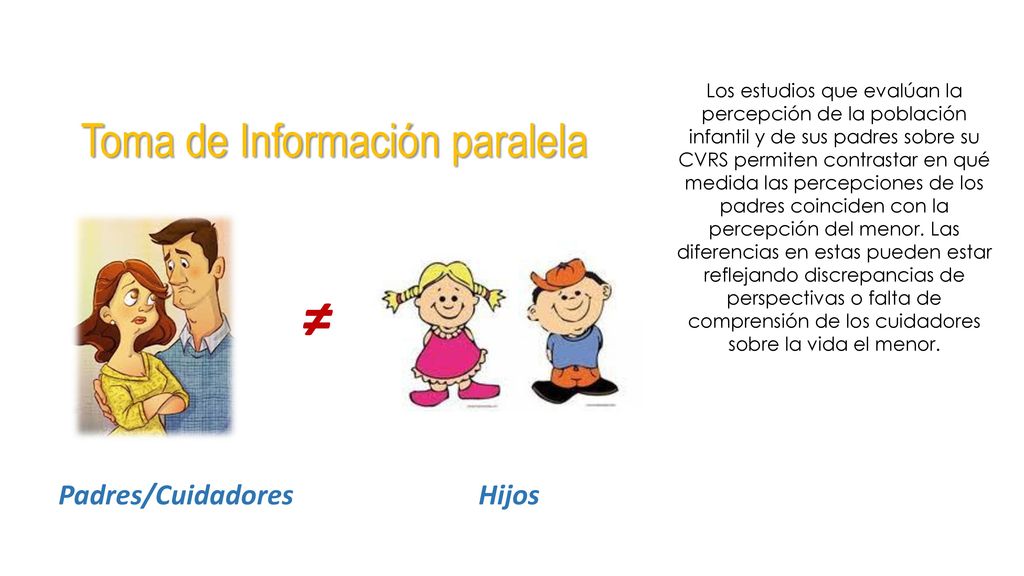 Toma de Información paralela

Los estudios que evalúan la percepción de la población infantil y de sus padres sobre su CVRS permiten contrastar en qué medida las percepciones de los padres coinciden con la percepción del menor. Las diferencias en estas pueden estar reflejando discrepancias de perspectivas o falta de comprensión de los cuidadores sobre la vida el menor.

$\neq$

Padres/Cuidadores

Hijos